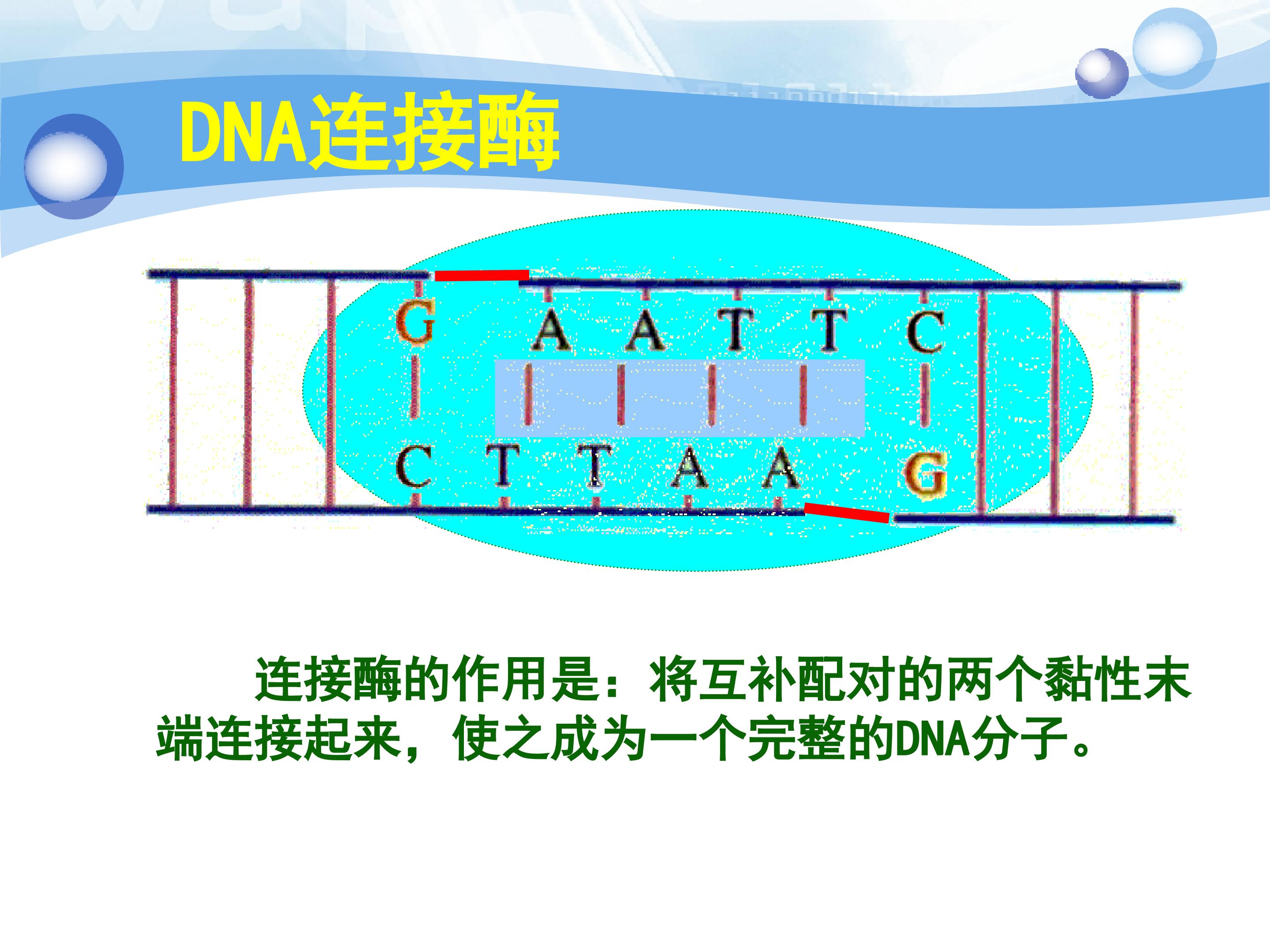 DNA连接酶

G A A T T C

C T T A A G

连接酶的作用是：将互补配对的两个黏性末端连接起来，使之成为一个完整的DNA分子。